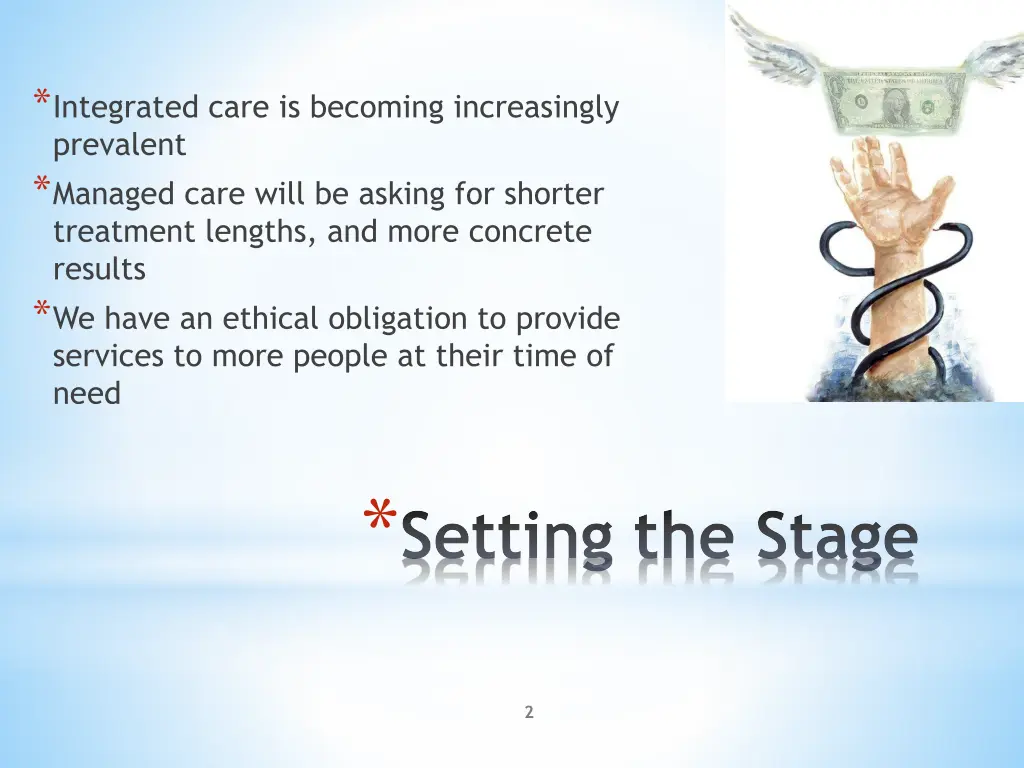 *Integrated care is becoming increasingly prevalent

*Managed care will be asking for shorter treatment lengths, and more concrete results

*We have an ethical obligation to provide services to more people at their time of need

*Setting the Stage

2